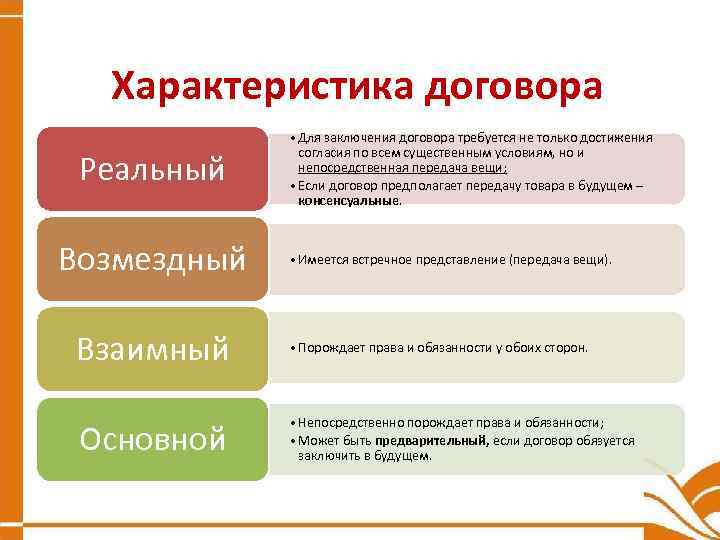 Характеристика договора

Реальный

• Для заключения договора требуется не только достижения согласия по всем существенным условиям, но и непосредственная передача вещи;
• Если договор предполагает передачу товара в будущем – консенсуальные.

Возмездный

• Имеется встречное представление (передача вещи).

Взаимный

• Порождает права и обязанности у обоих сторон.

Основной

• Непосредственно порождает права и обязанности;
• Может быть предварительный, если договор обязуется заключить в будущем.